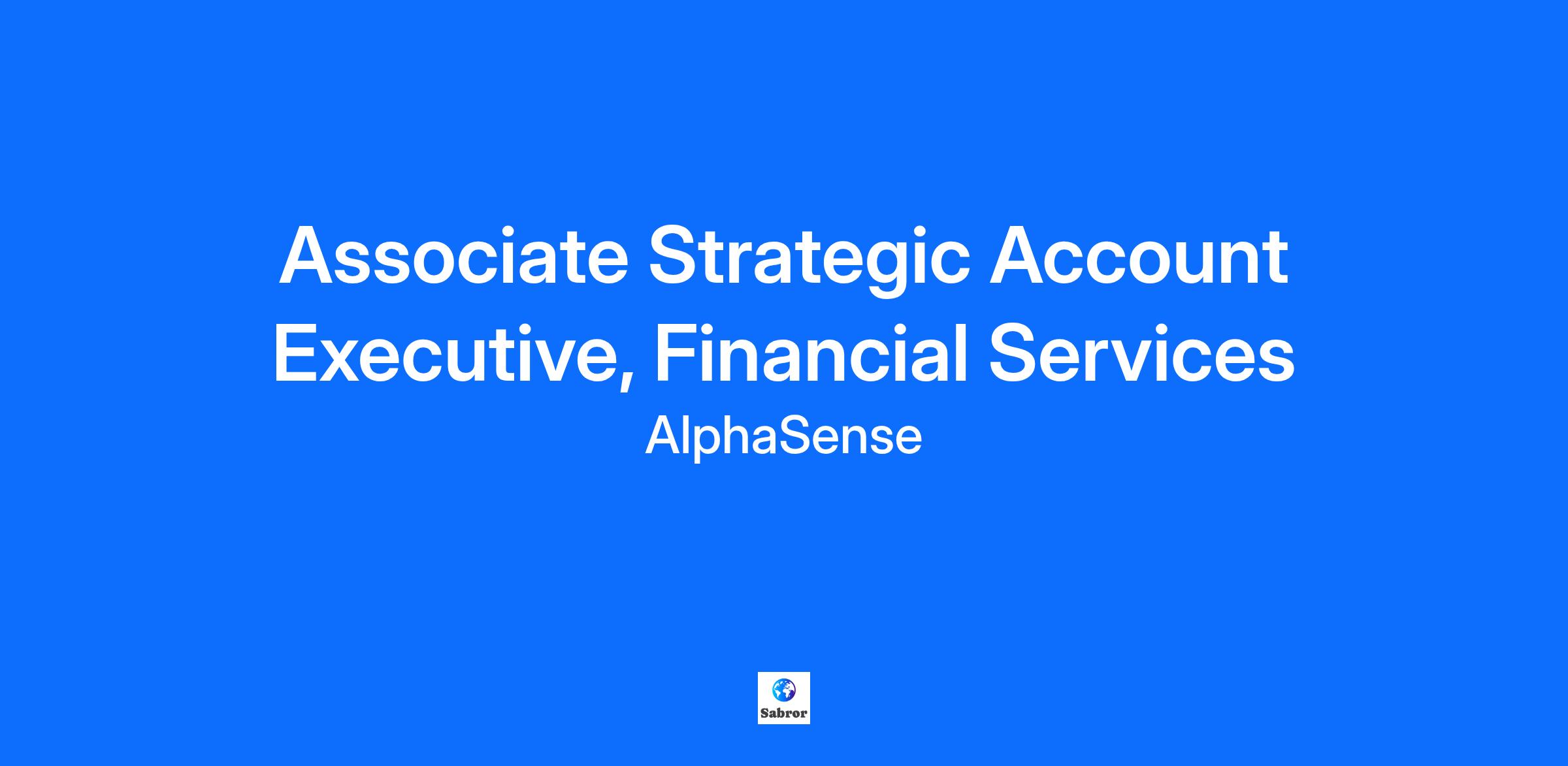 Associate Strategic Account Executive, Financial Services

AlphaSense

Sabror